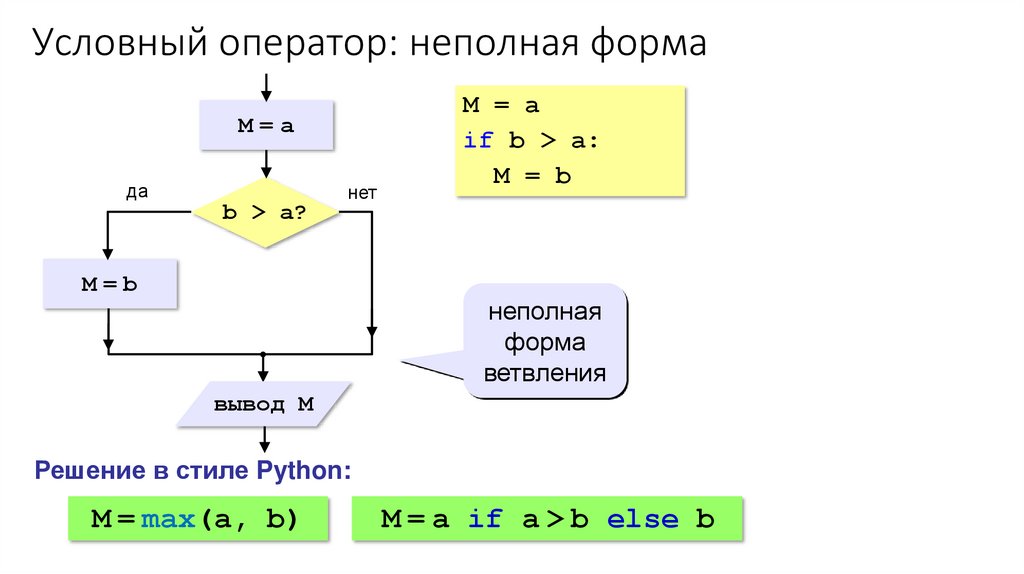 Условный оператор: неполная форма

M = a

да

b > a?

нет

M = b

вывод M

M = a
if b > a:
  M = b

неполная форма ветвления

Решение в стиле Python:

M = max(a, b)

M = a if a > b else b